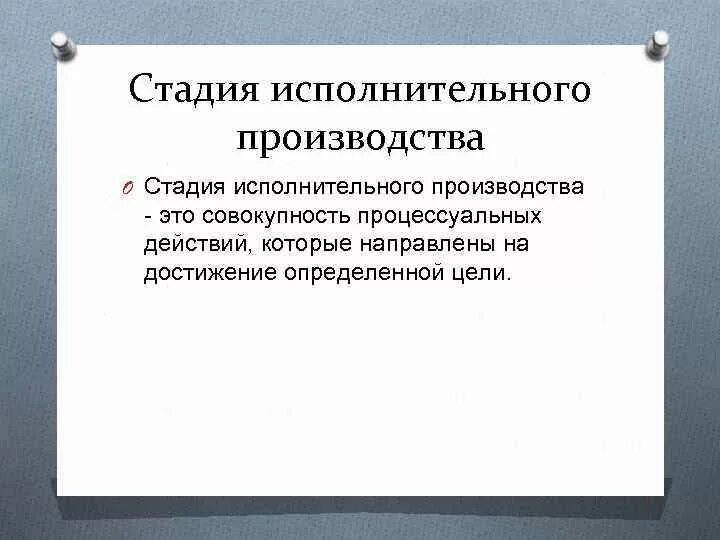 Стадия исполнительного производства

Стадия исполнительного производства - это совокупность процессуальных действий, которые направлены на достижение определенной цели.